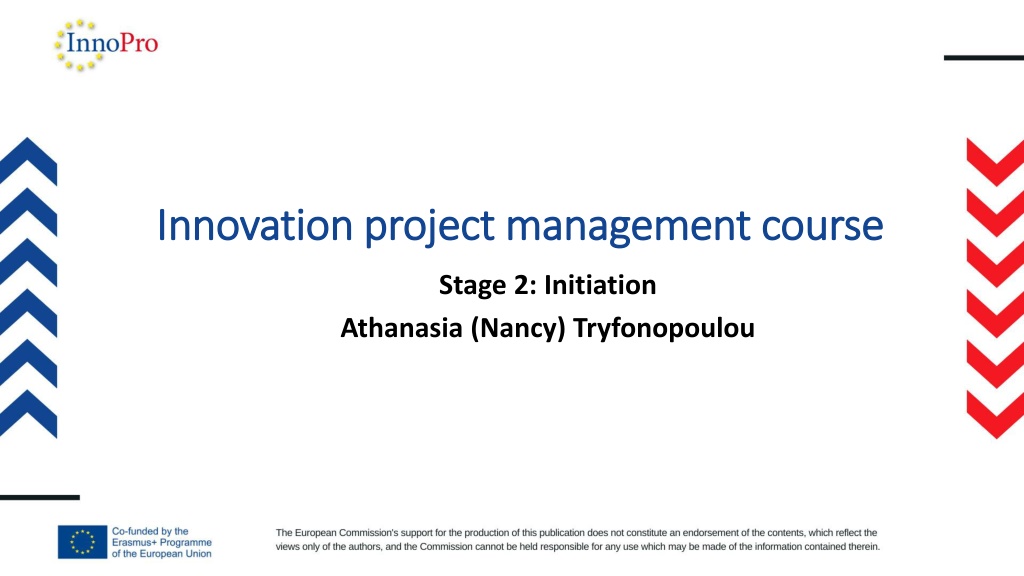 InnoPro

Innovation project management course

Stage 2: Initiation

Athanasia (Nancy) Tryfonopoulou

Co-funded by the Erasmus+ Programme of the European Union

The European Commission's support for the production of this publication does not constitute an endorsement of the contents, which reflect the views only of the authors, and the Commission cannot be held responsible for any use which may be made of the information contained therein.